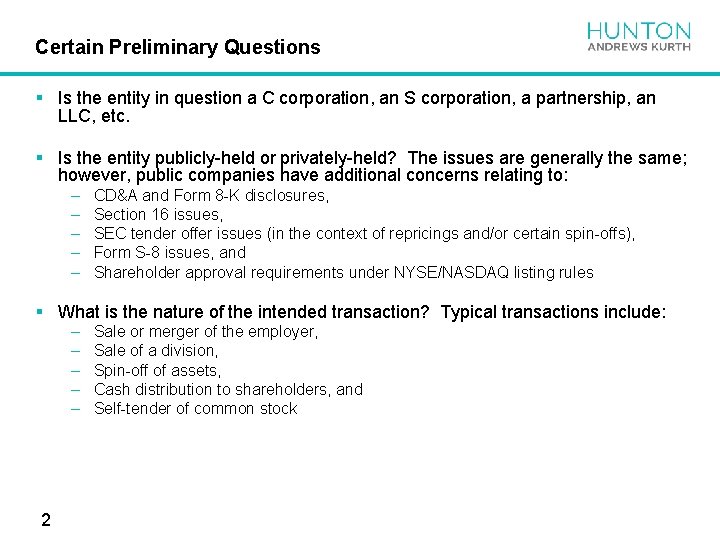 Certain Preliminary Questions

HUNTON
ANDREWS KURTH

▪ Is the entity in question a C corporation, an S corporation, a partnership, an LLC, etc.

▪ Is the entity publicly-held or privately-held? The issues are generally the same; however, public companies have additional concerns relating to:
– CD&A and Form 8-K disclosures,
– Section 16 issues,
– SEC tender offer issues (in the context of repricings and/or certain spin-offs),
– Form S-8 issues, and
– Shareholder approval requirements under NYSE/NASDAQ listing rules

▪ What is the nature of the intended transaction? Typical transactions include:
– Sale or merger of the employer,
– Sale of a division,
– Spin-off of assets,
– Cash distribution to shareholders, and
– Self-tender of common stock

2